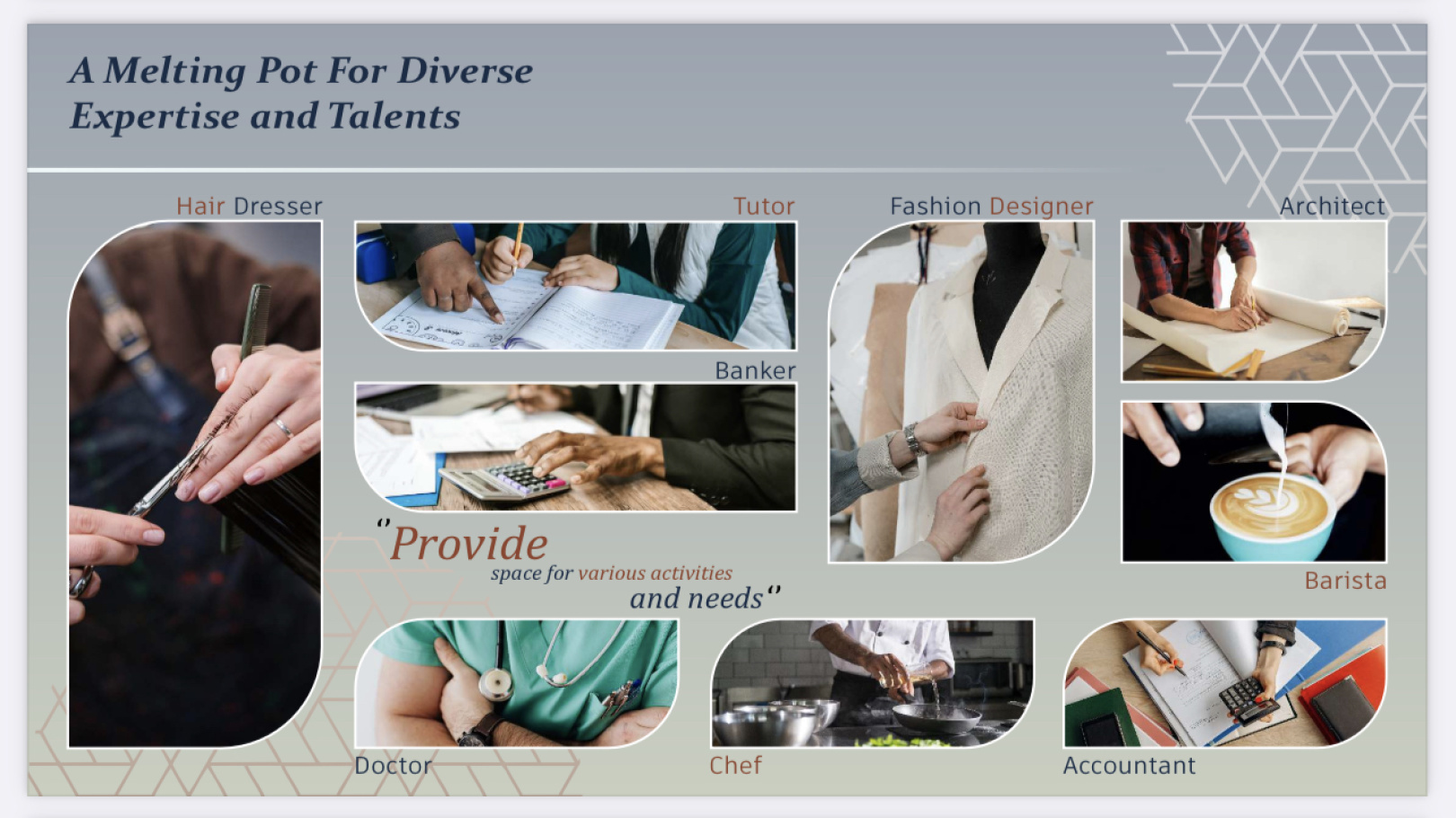 A Melting Pot For Diverse Expertise and Talents

Hair Dresser

Tutor

Fashion Designer

Architect

Banker

"Provide space for various activities and needs"

Barista

Doctor

Chef

Accountant